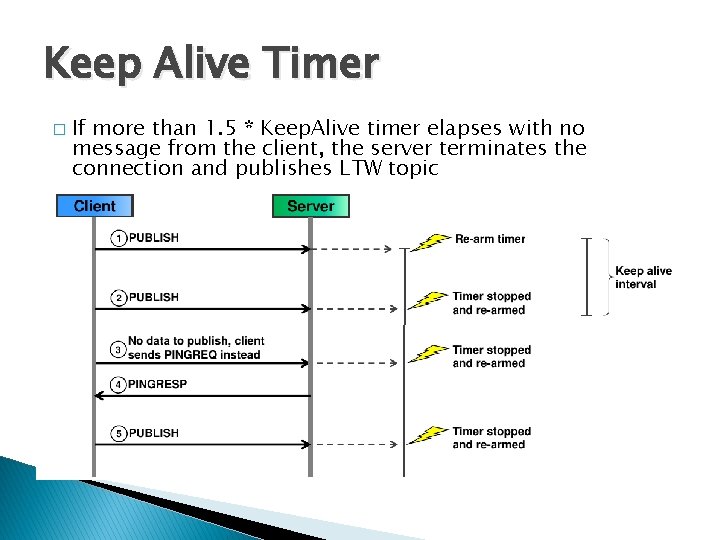 Keep Alive Timer

□ If more than 1.5 * KeepAlive timer elapses with no message from the client, the server terminates the connection and publishes LTW topic

Client

Server

1 PUBLISH

Re-arm timer

Keep alive interval

2 PUBLISH

Timer stopped and re-armed

3 No data to publish, client sends PINGREQ instead

Timer stopped and re-armed

4 PINGRESP

5 PUBLISH

Timer stopped and re-armed